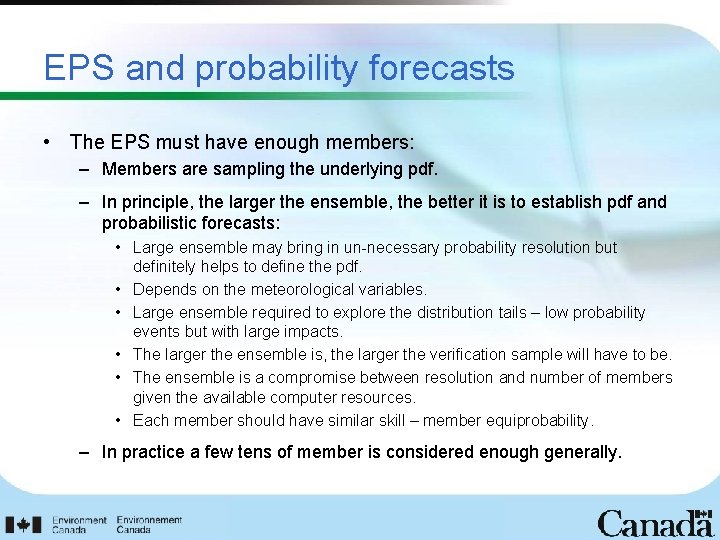 EPS and probability forecasts

• The EPS must have enough members:
– Members are sampling the underlying pdf.
– In principle, the larger the ensemble, the better it is to establish pdf and probabilistic forecasts:
• Large ensemble may bring in un-necessary probability resolution but definitely helps to define the pdf.
• Depends on the meteorological variables.
• Large ensemble required to explore the distribution tails – low probability events but with large impacts.
• The larger the ensemble is, the larger the verification sample will have to be.
• The ensemble is a compromise between resolution and number of members given the available computer resources.
• Each member should have similar skill – member equiprobability.
– In practice a few tens of member is considered enough generally.

Environment Canada Environnement Canada

Canada